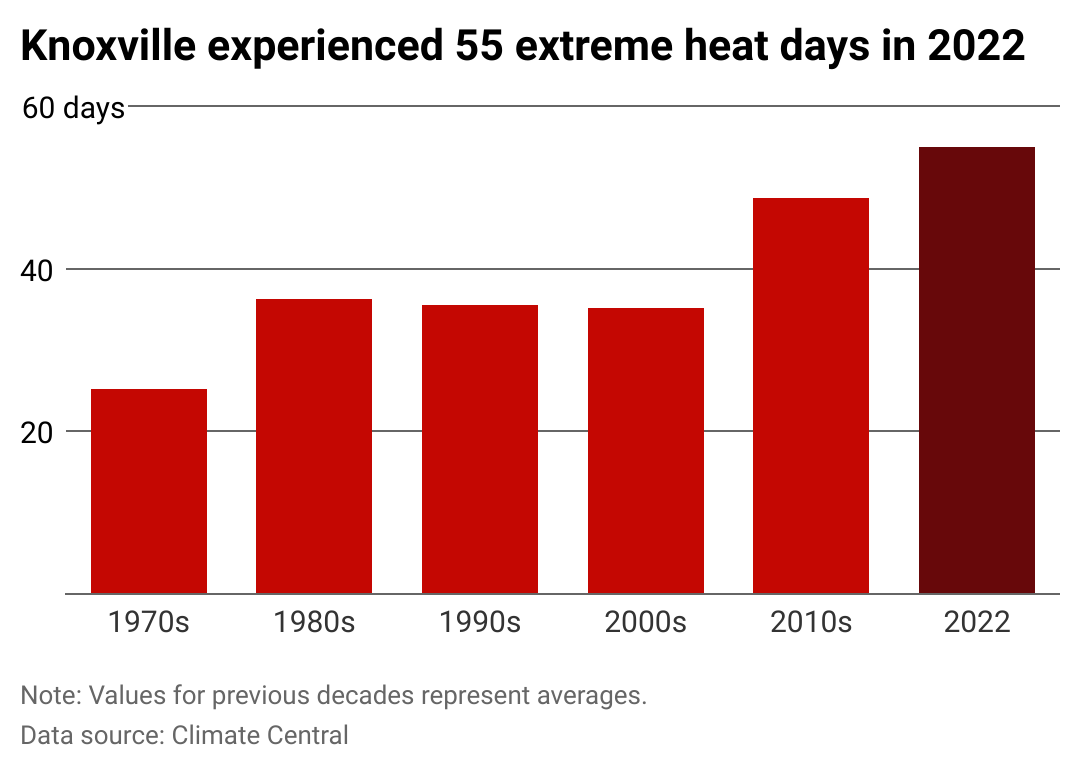 Knoxville experienced 55 extreme heat days in 2022

60 days
40
20

1970s
1980s
1990s
2000s
2010s
2022

Note: Values for previous decades represent averages.
Data source: Climate Central